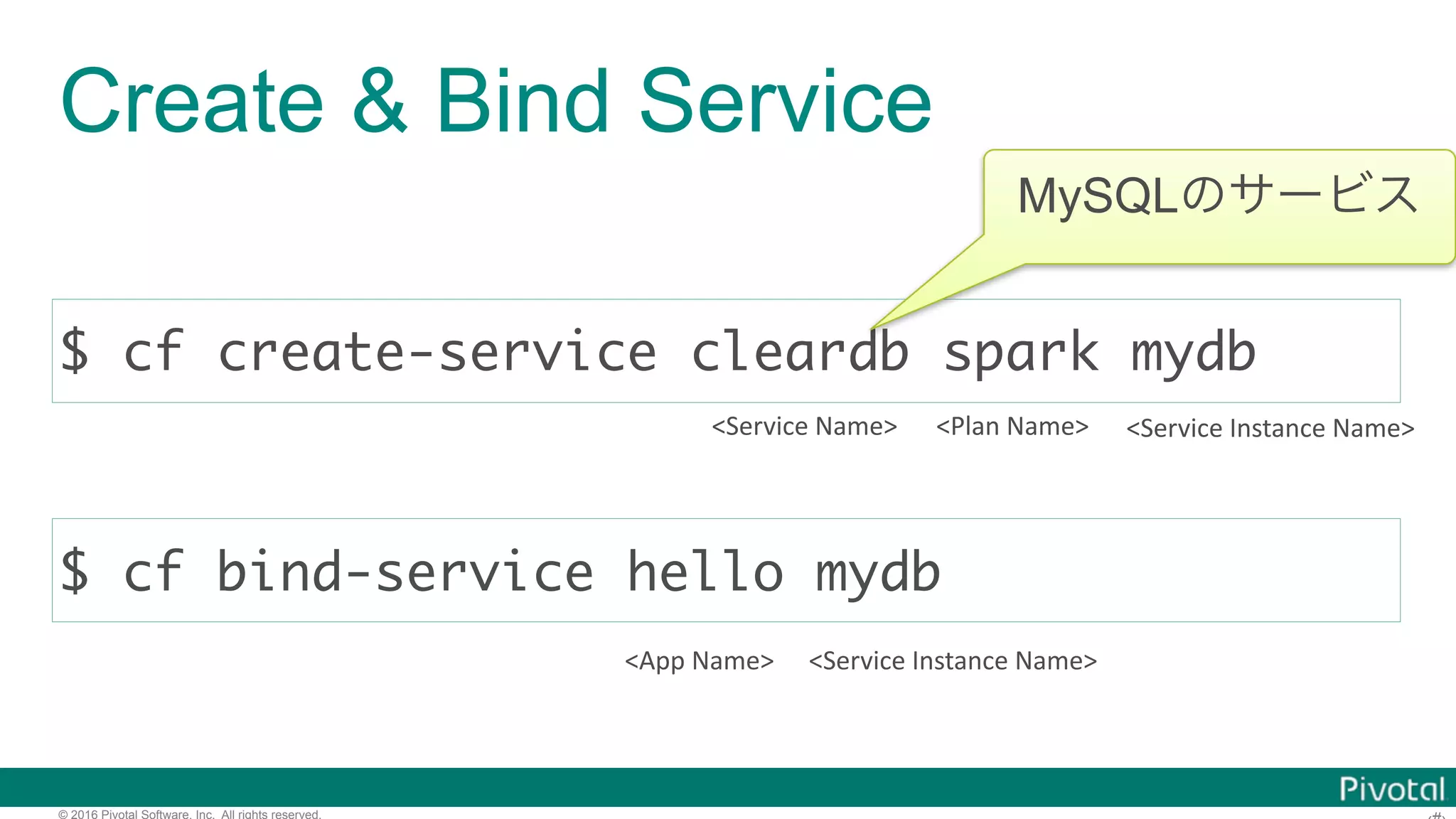 Create & Bind Service

MySQLのサービス

$ cf create-service cleardb spark mydb

<Service Name> <Plan Name> <Service Instance Name>

$ cf bind-service hello mydb

<App Name> <Service Instance Name>

Pivotal

© 2016 Pivotal Software, Inc. All rights reserved.